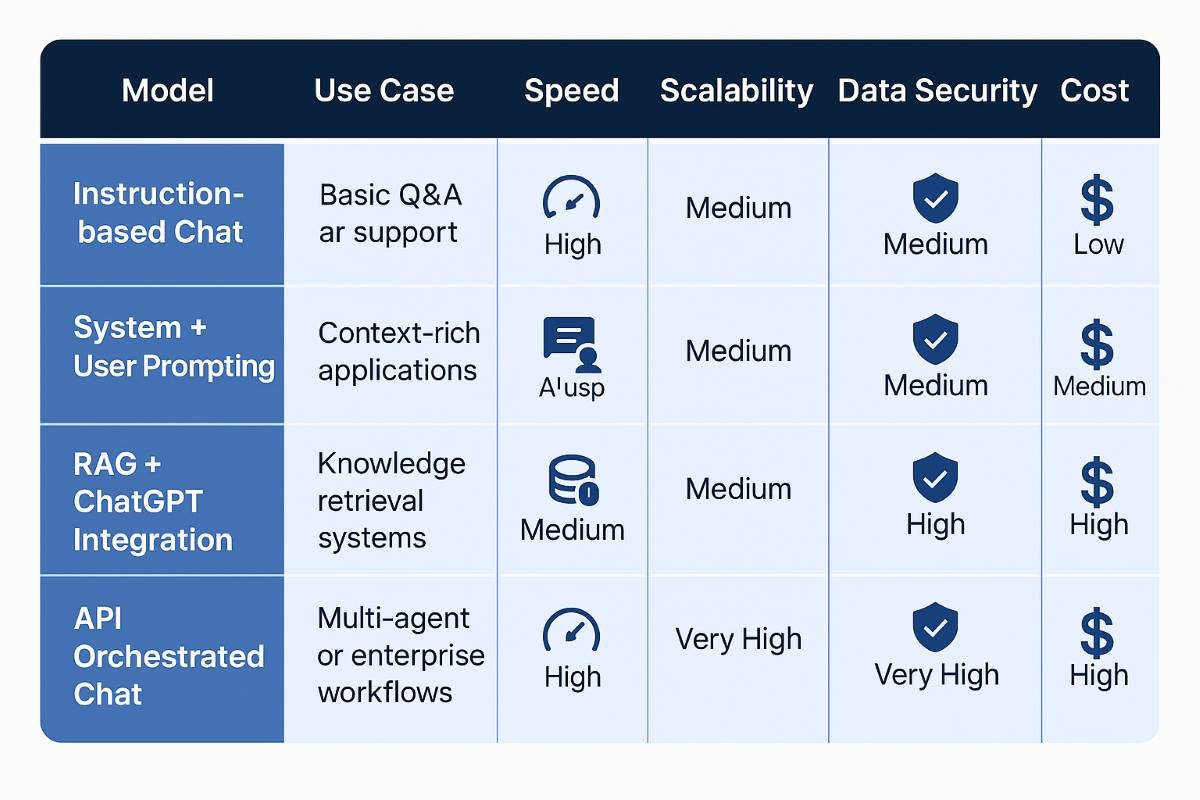 | Model | Use Case | Speed | Scalability | Data Security | Cost |
|---|---|---|---|---|---|
| Instruction-based Chat | Basic Q&A ar support | High | Medium | Medium | $ Low |
| System + User Prompting | Context-rich applications | A'usp | Medium | Medium | $ Medium |
| RAG + ChatGPT Integration | Knowledge retrieval systems | Medium | Medium | High | $ High |
| API Orchestrated Chat | Multi-agent or enterprise workflows | High | Very High | Very High | $ High |